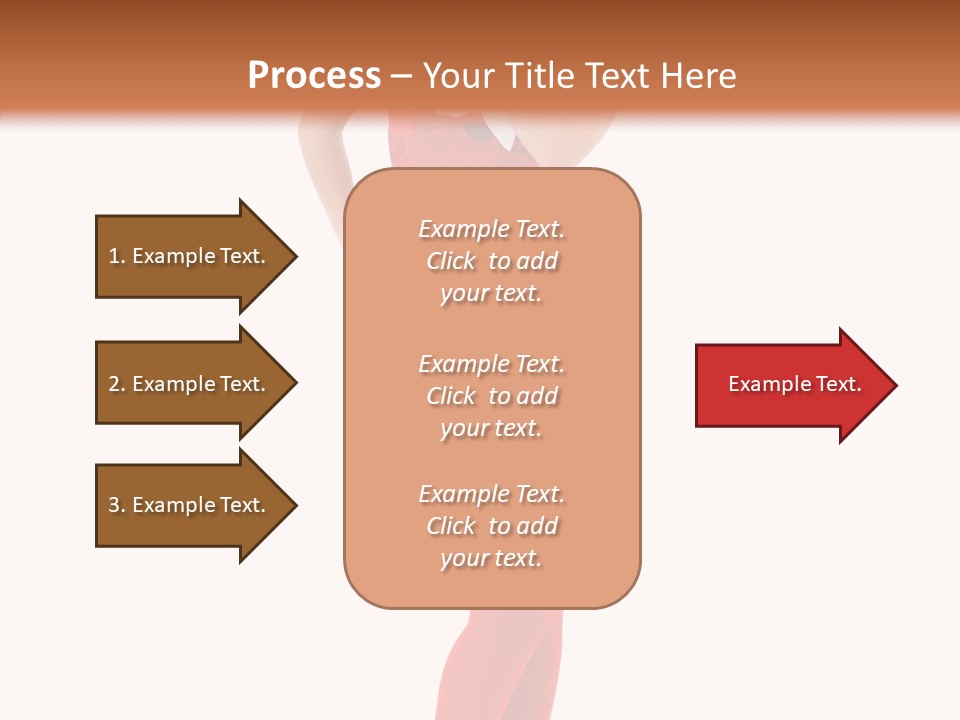 Process – Your Title Text Here

1. Example Text.

2. Example Text.

3. Example Text.

Example Text. Click to add your text.

Example Text. Click to add your text.

Example Text. Click to add your text.

Example Text.